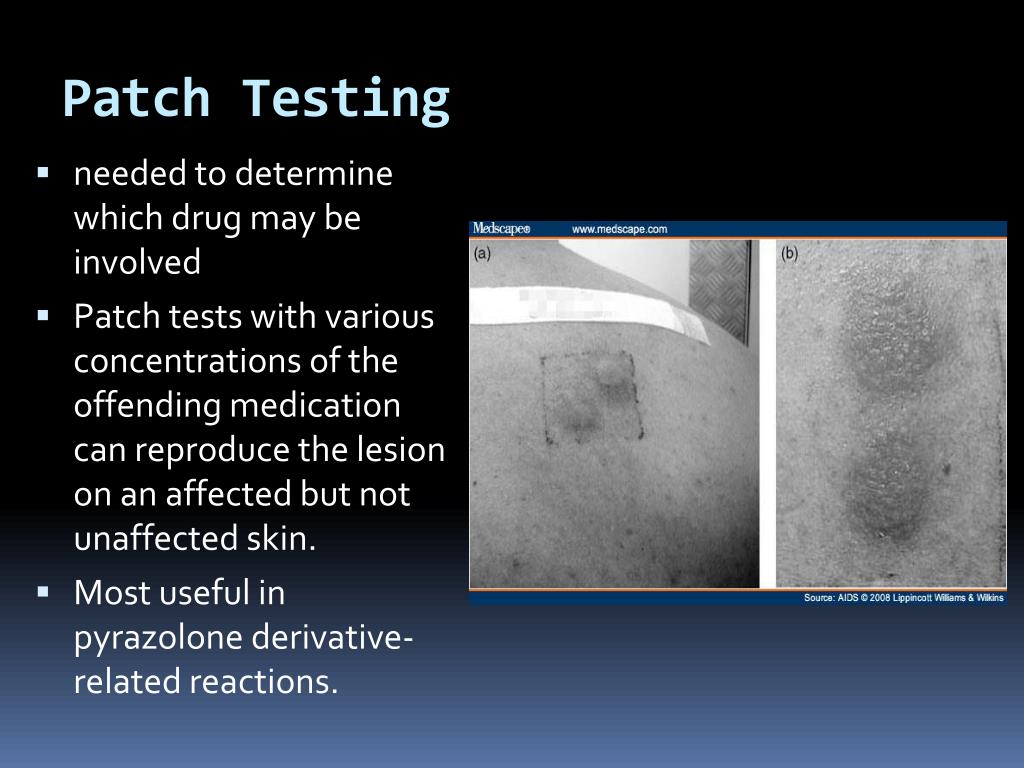 Patch Testing

▪ needed to determine which drug may be involved
▪ Patch tests with various concentrations of the offending medication can reproduce the lesion on an affected but not unaffected skin.
▪ Most useful in pyrazolone derivative-related reactions.

Medscape® www.medscape.com

(a)

(b)

Source: AIDS © 2008 Lippincott Williams & Wilkins